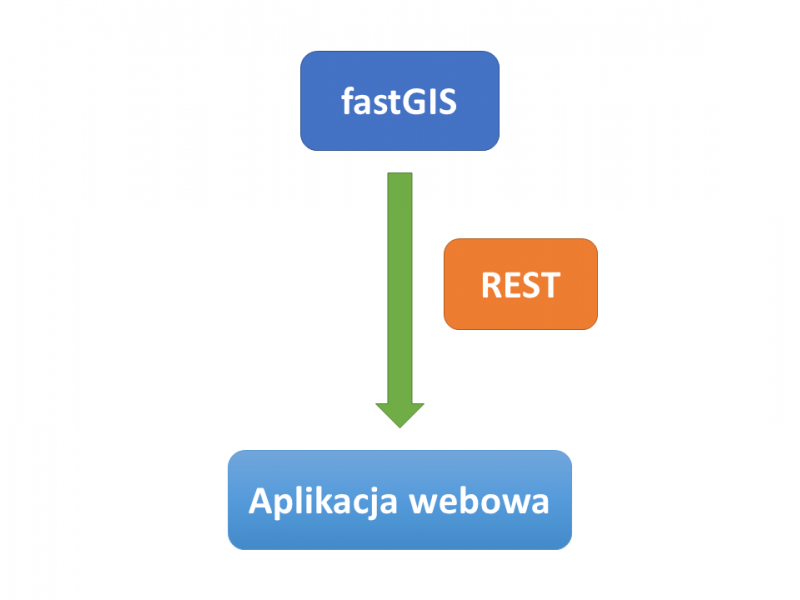 fastGIS

REST

Aplikacja webowa